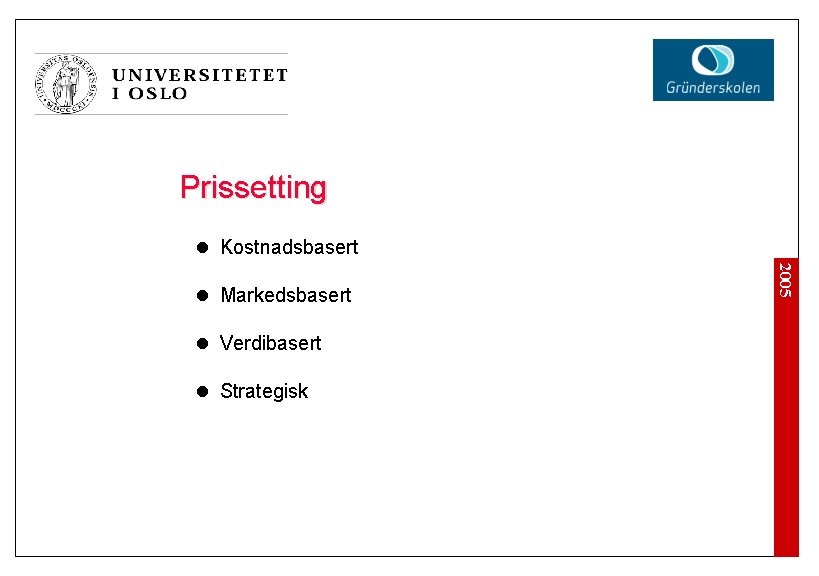 UNIVERSITETET
I OSLO

Gründerskolen

Prissetting

- Kostnadsbasert
- Markedsbasert
- Verdibasert
- Strategisk

2005